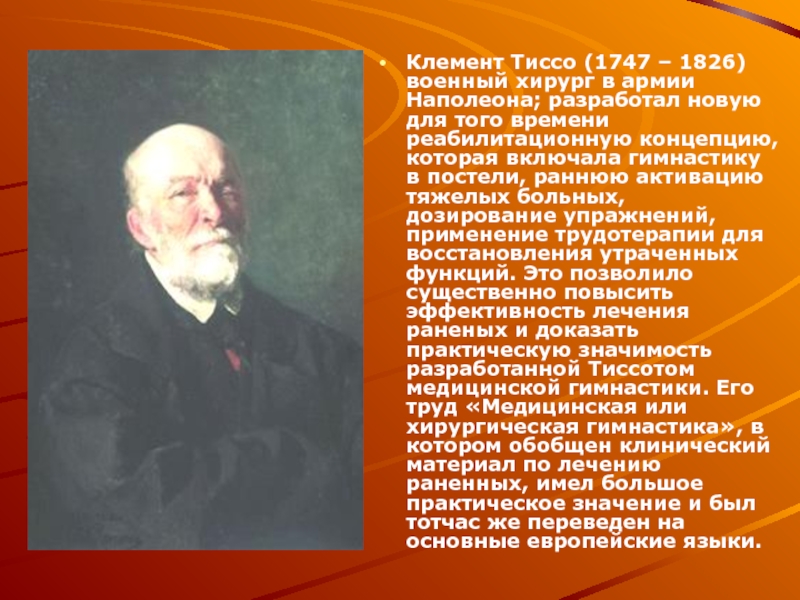 • Клемент Тиссо (1747 – 1826) военный хирург в армии Наполеона; разработал новую для того времени реабилитационную концепцию, которая включала гимнастику в постели, раннюю активацию тяжелых больных, дозирование упражнений, применение трудотерапии для восстановления утраченных функций. Это позволило существенно повысить эффективность лечения раненых и доказать практическую значимость разработанной Тиссотом медицинской гимнастики. Его труд «Медицинская или хирургическая гимнастика», в котором обобщен клинический материал по лечению раненных, имел большое практическое значение и был тотчас же переведен на основные европейские языки.